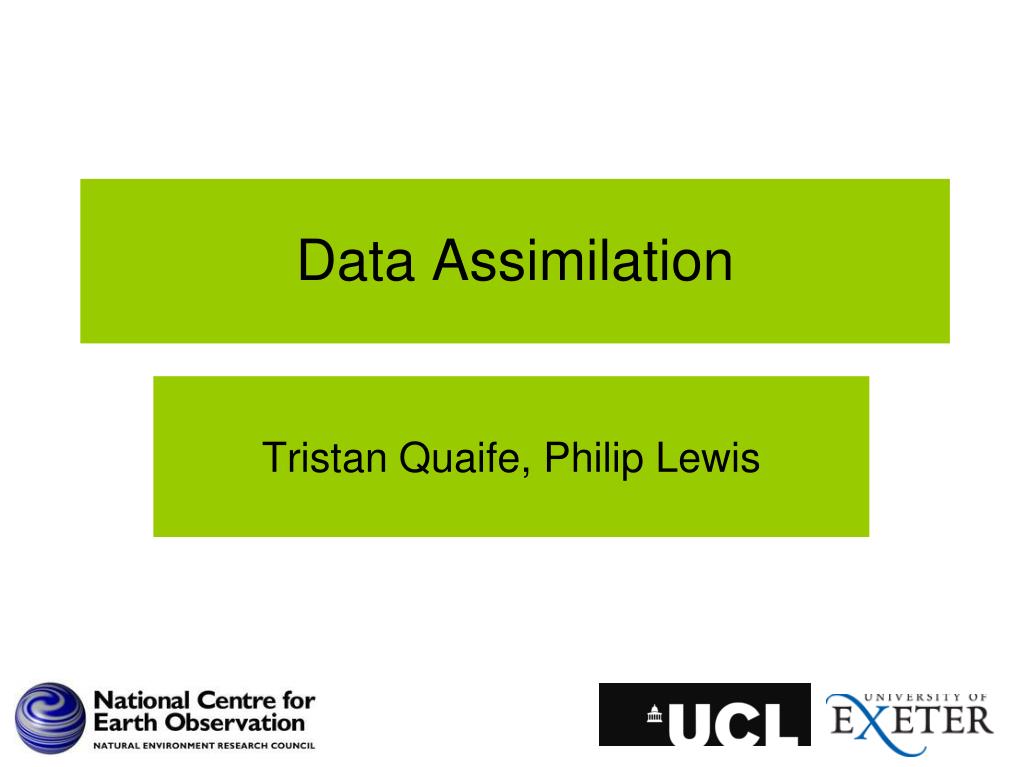 Data Assimilation

Tristan Quaife, Philip Lewis

National Centre for Earth Observation
NATURAL ENVIRONMENT RESEARCH COUNCIL

UCL

UNIVERSITY OF EXETER